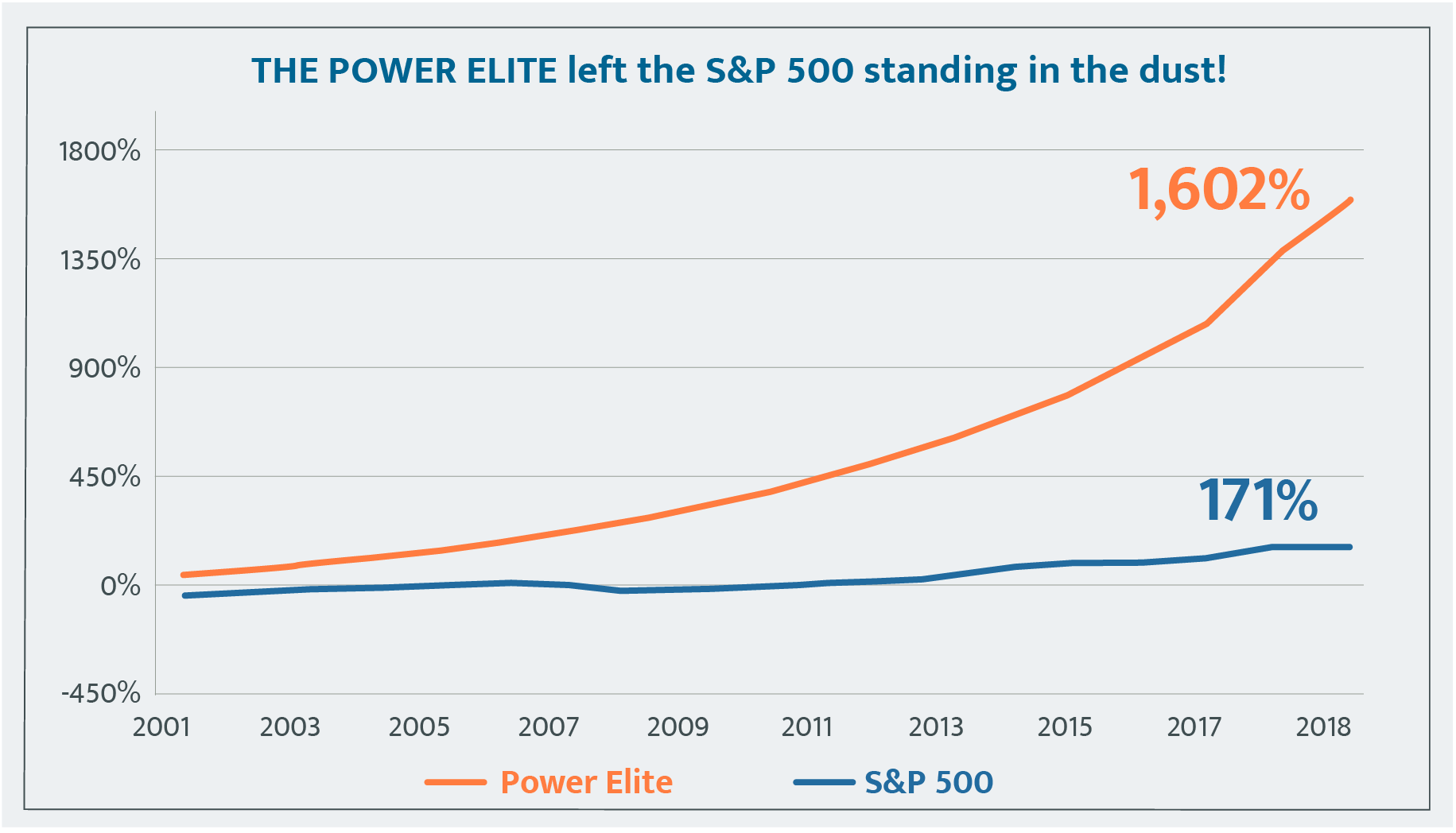 THE POWER ELITE left the S&P 500 standing in the dust!

1800%
1350%
900%
450%
0%
-450%

1,602%
171%

2001 2003 2005 2007 2009 2011 2013 2015 2017 2018

Power Elite
S&P 500